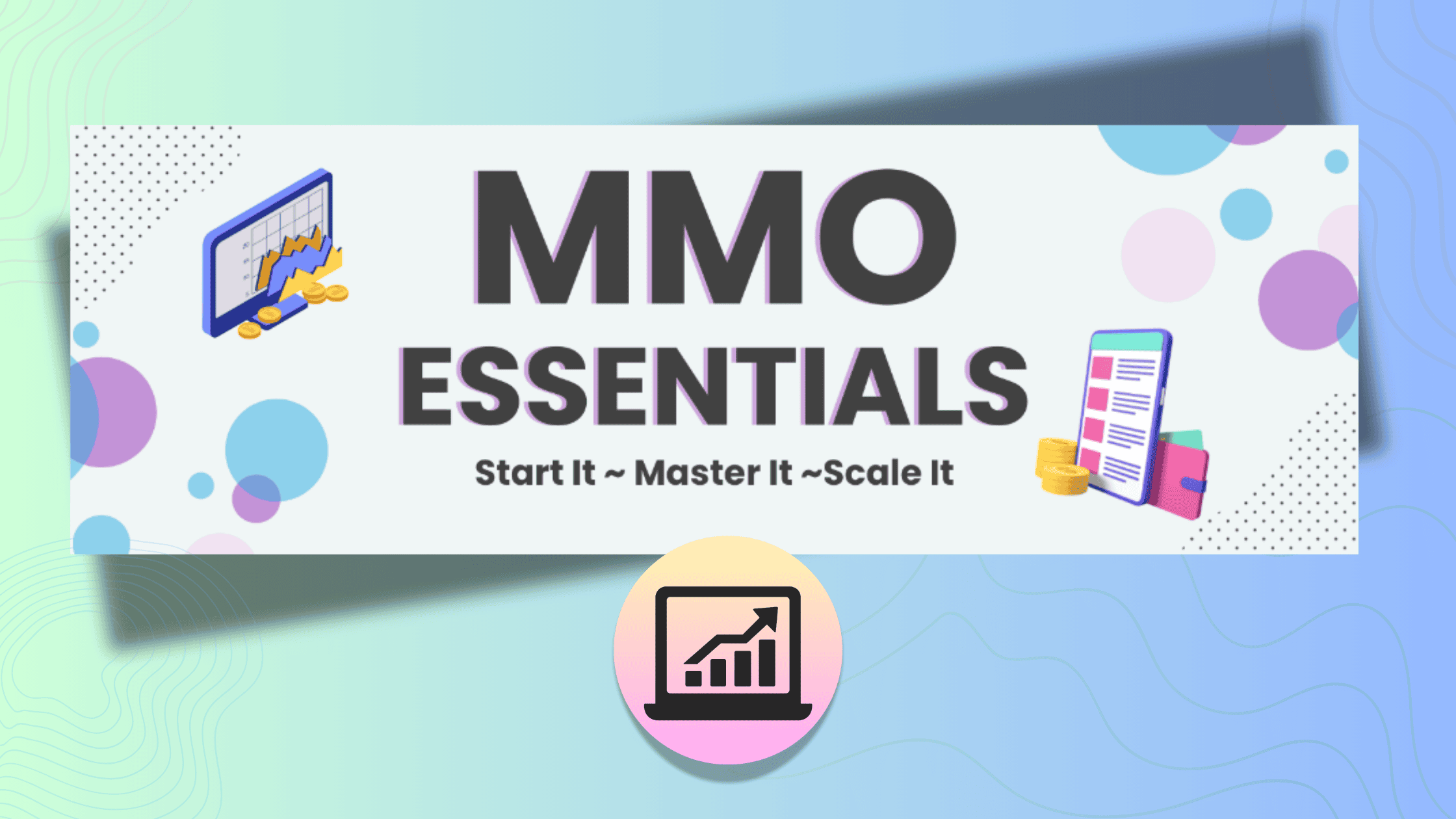 MMO
ESSENTIALS
Start It ~ Master It ~Scale It